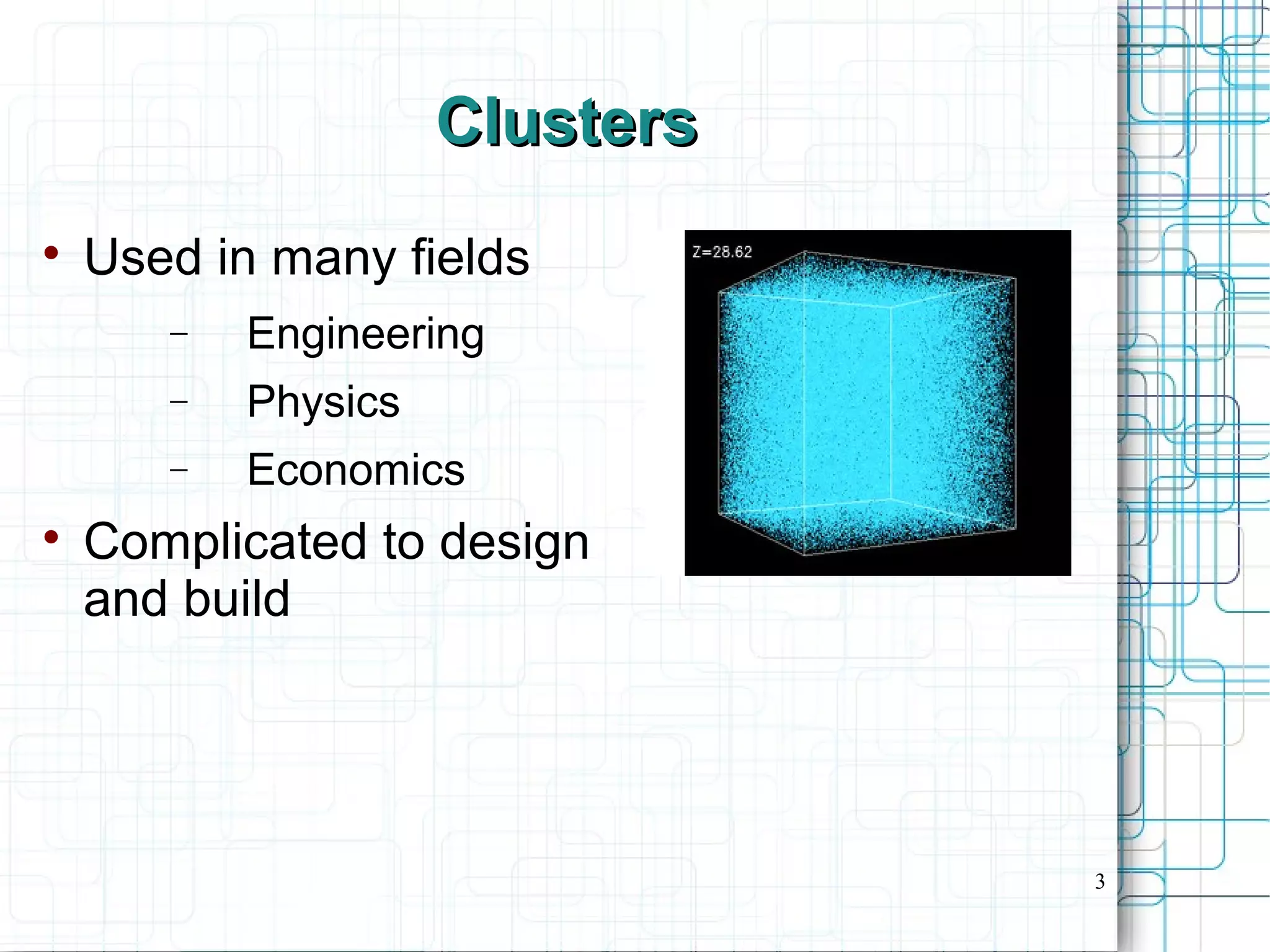 Clusters

• Used in many fields
 – Engineering
 – Physics
 – Economics
• Complicated to design and build

Z=28.62

3